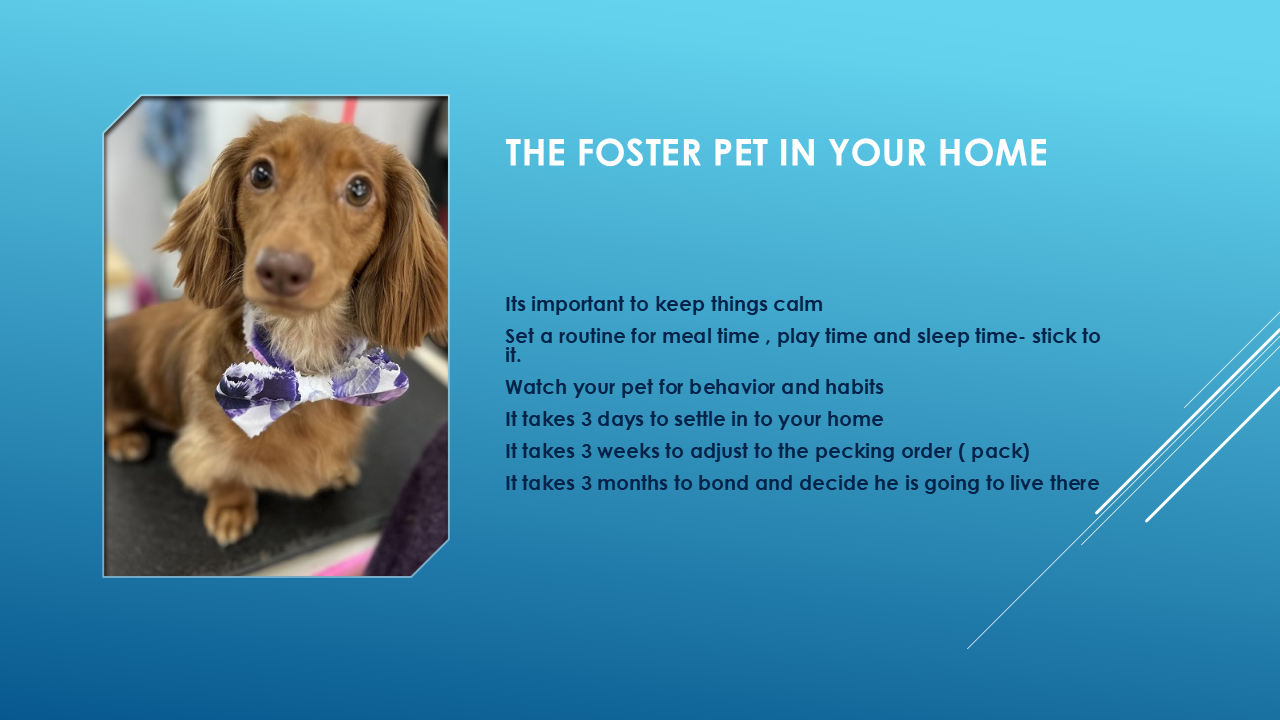 THE FOSTER PET IN YOUR HOME

Its important to keep things calm

Set a routine for meal time , play time and sleep time- stick to it.

Watch your pet for behavior and habits

It takes 3 days to settle in to your home

It takes 3 weeks to adjust to the pecking order ( pack)

It takes 3 months to bond and decide he is going to live there